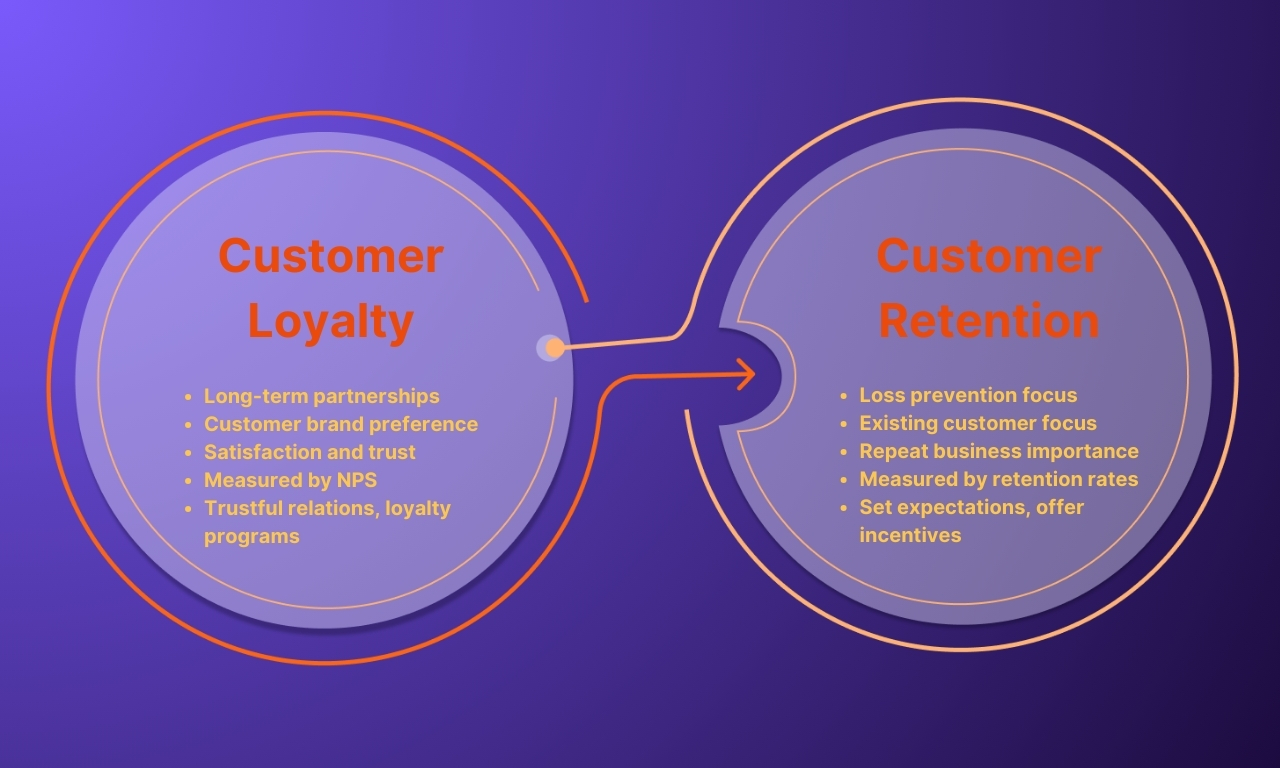 Customer Loyalty

- Long-term partnerships
- Customer brand preference
- Satisfaction and trust
- Measured by NPS
- Trustful relations, loyalty programs

Customer Retention

- Loss prevention focus
- Existing customer focus
- Repeat business importance
- Measured by retention rates
- Set expectations, offer incentives